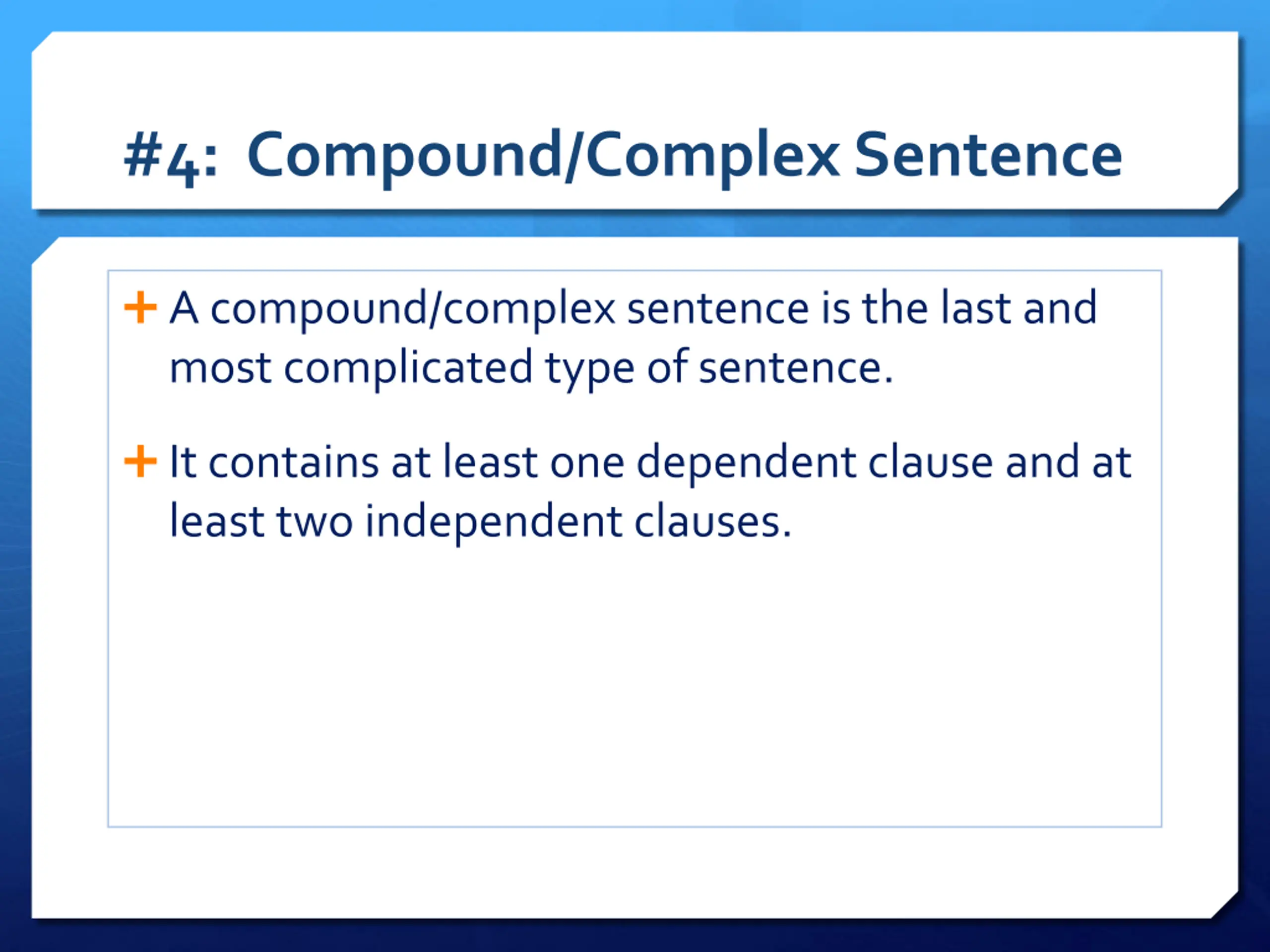 #4: Compound/Complex Sentence

+ A compound/complex sentence is the last and most complicated type of sentence.

+ It contains at least one dependent clause and at least two independent clauses.